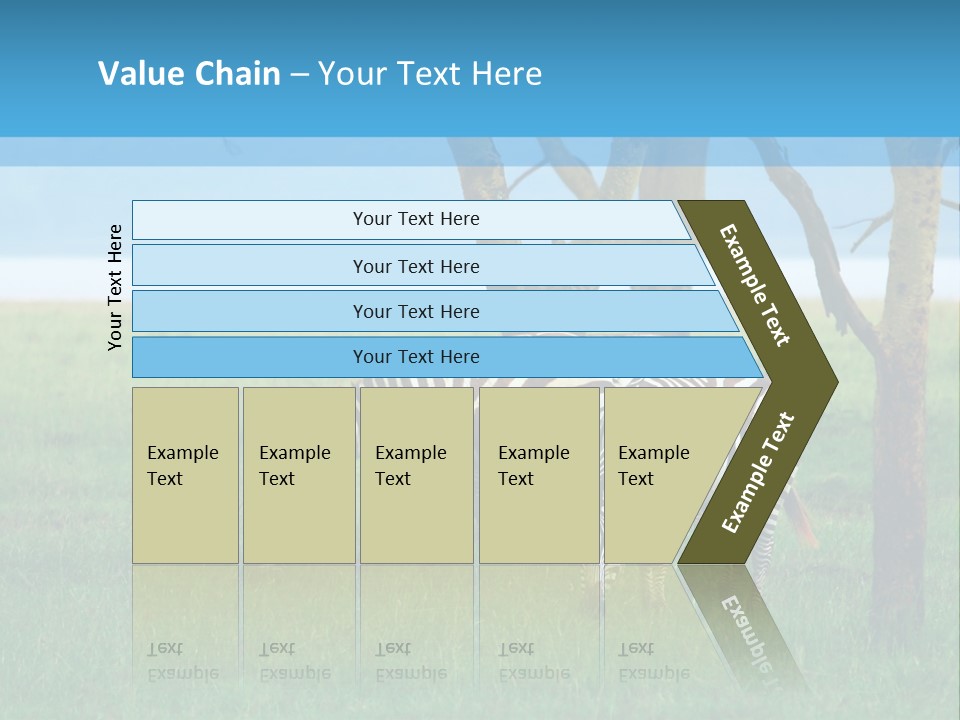 Value Chain – Your Text Here

Your Text Here

Your Text Here

Your Text Here

Your Text Here

Your Text Here

Example Text

Example Text

Example Text

Example Text

Example Text

Example Text

Example Text